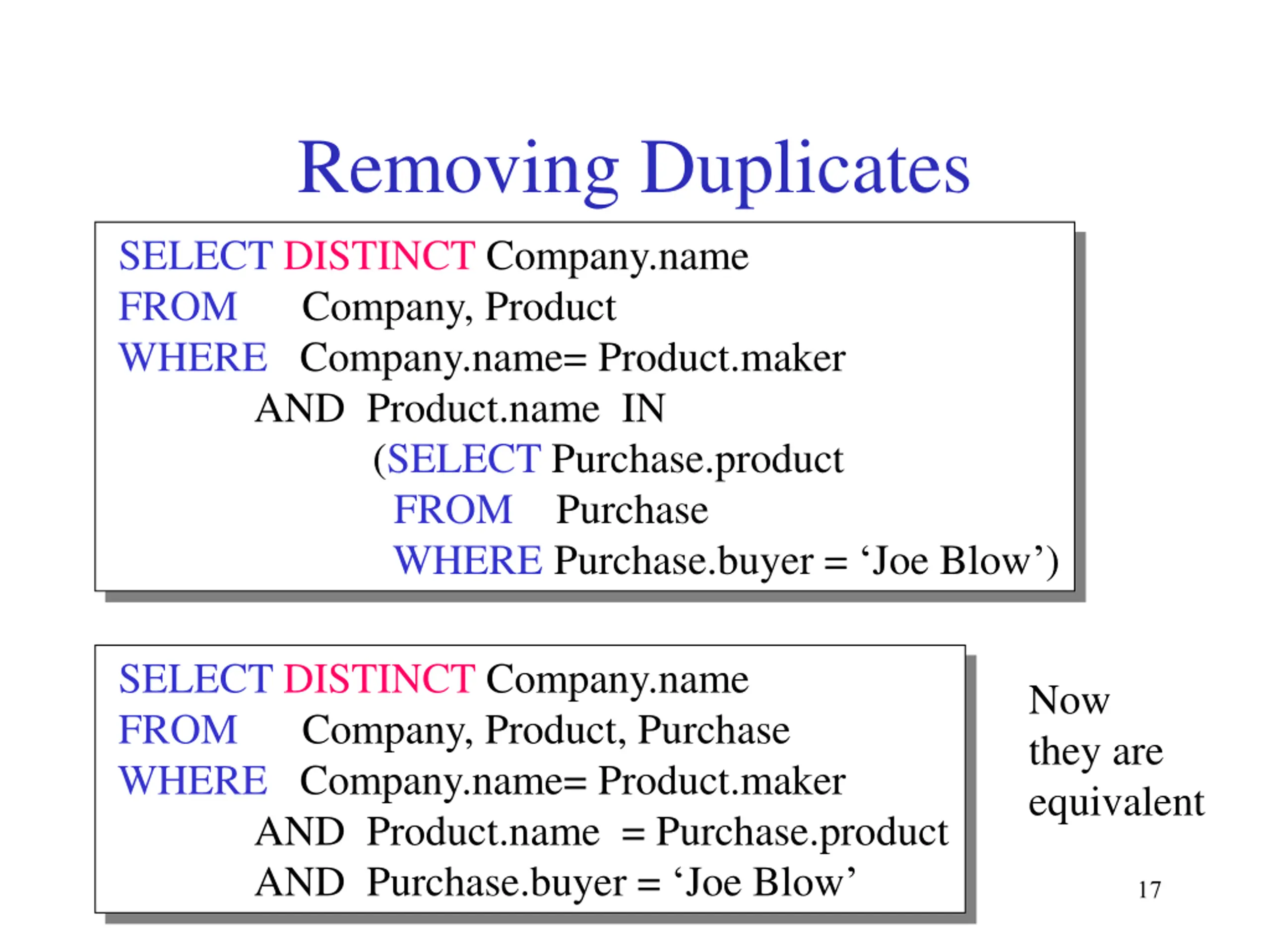 Removing Duplicates

SELECT DISTINCT Company.name
FROM Company, Product
WHERE Company.name= Product.maker
AND Product.name IN
(SELECT Purchase.product
FROM Purchase
WHERE Purchase.buyer = ‘Joe Blow’)

SELECT DISTINCT Company.name
FROM Company, Product, Purchase
WHERE Company.name= Product.maker
AND Product.name = Purchase.product
AND Purchase.buyer = ‘Joe Blow’

Now they are equivalent

17